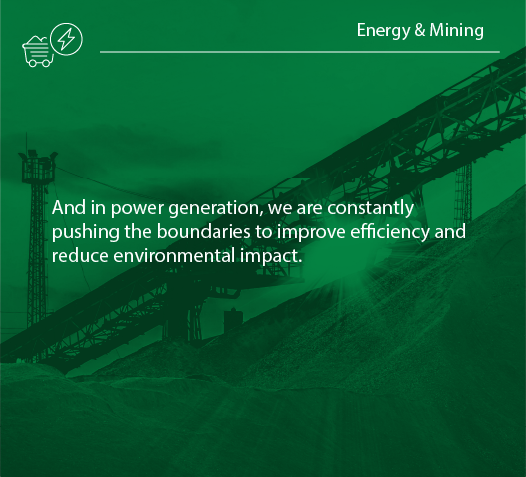 Energy & Mining

And in power generation, we are constantly pushing the boundaries to improve efficiency and reduce environmental impact.